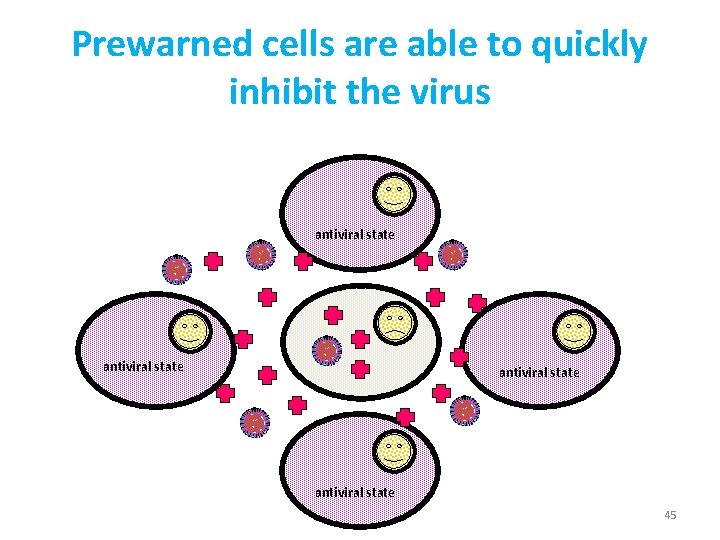 Prewarned cells are able to quickly inhibit the virus

antiviral state

antiviral state

antiviral state

antiviral state

45